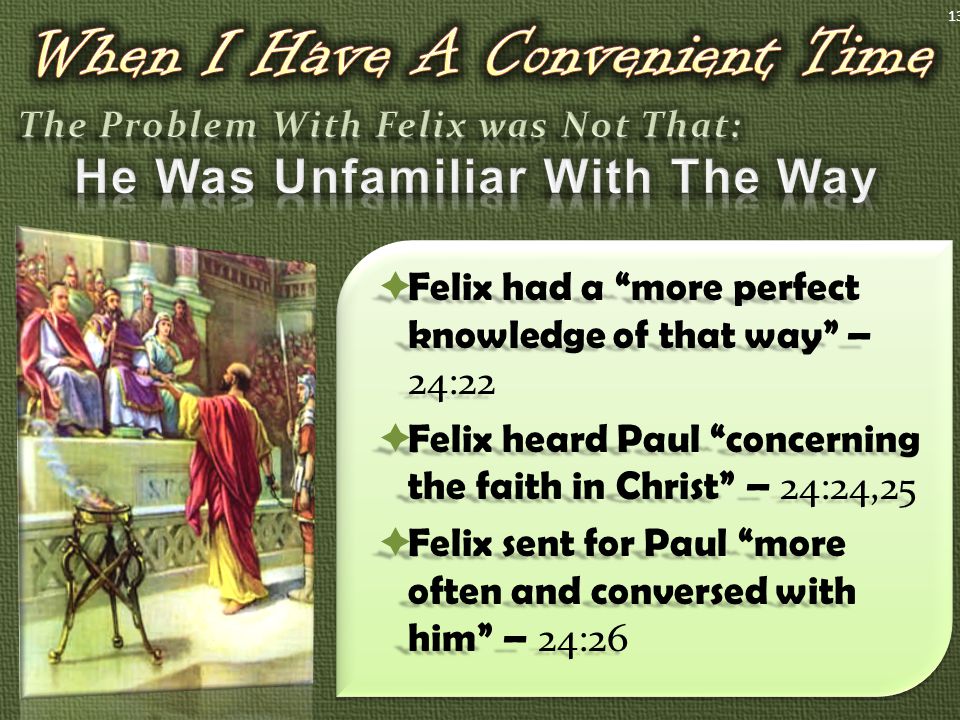 13

When I Have A Convenient Time

The Problem With Felix was Not That:

He Was Unfamiliar With The Way

Felix had a “more perfect knowledge of that way” – 24:22

Felix heard Paul “concerning the faith in Christ” – 24:24,25

Felix sent for Paul “more often and conversed with him” – 24:26